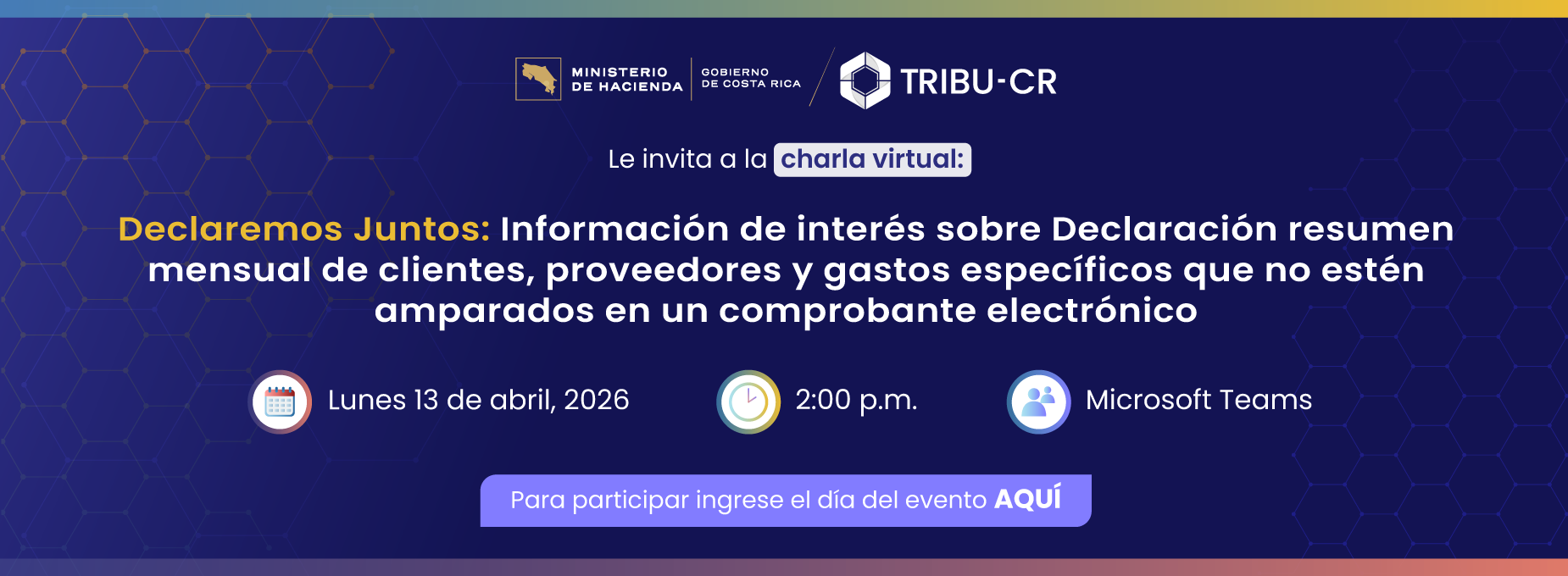 MINISTERIO DE HACIENDA
GOBIERNO DE COSTA RICA
TRIBU-CR

Le invita a la charla virtual:

Declaremos Juntos: Información de interés sobre Declaración resumen mensual de clientes, proveedores y gastos específicos que no estén amparados en un comprobante electrónico

Lunes 13 de abril, 2026

2:00 p.m.

Microsoft Teams

Para participar ingrese el día del evento AQUÍ